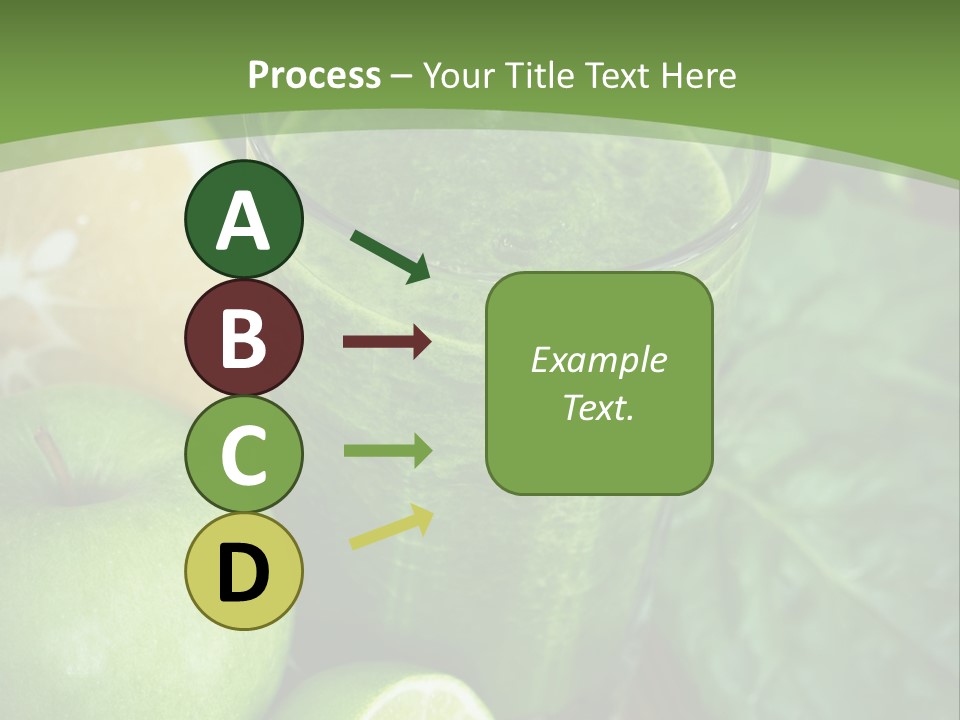 Process – Your Title Text Here

A

B

C

D

Example Text.